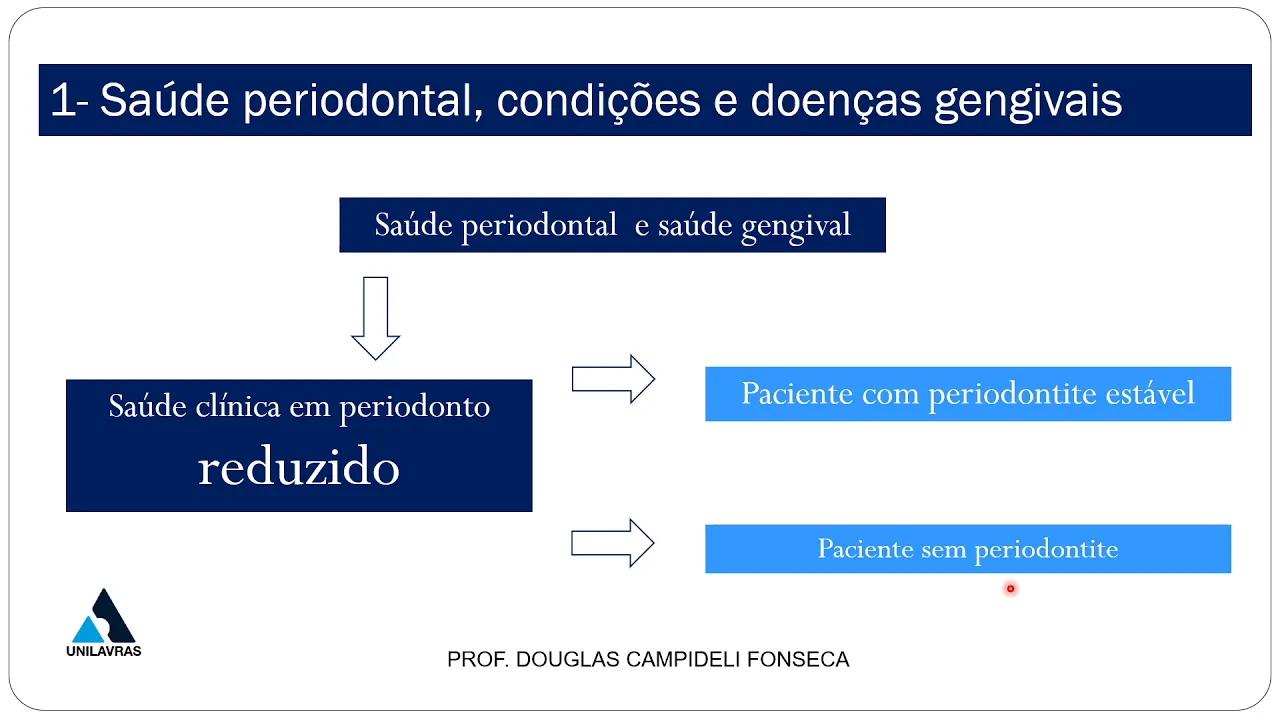 1- Saúde periodontal, condições e doenças gengivais

Saúde periodontal e saúde gengival

Saúde clínica em periodonto reduzido

Paciente com periodontite estável

Paciente sem periodontite

UNILAVRAS

PROF. DOUGLAS CAMPIDELI FONSECA